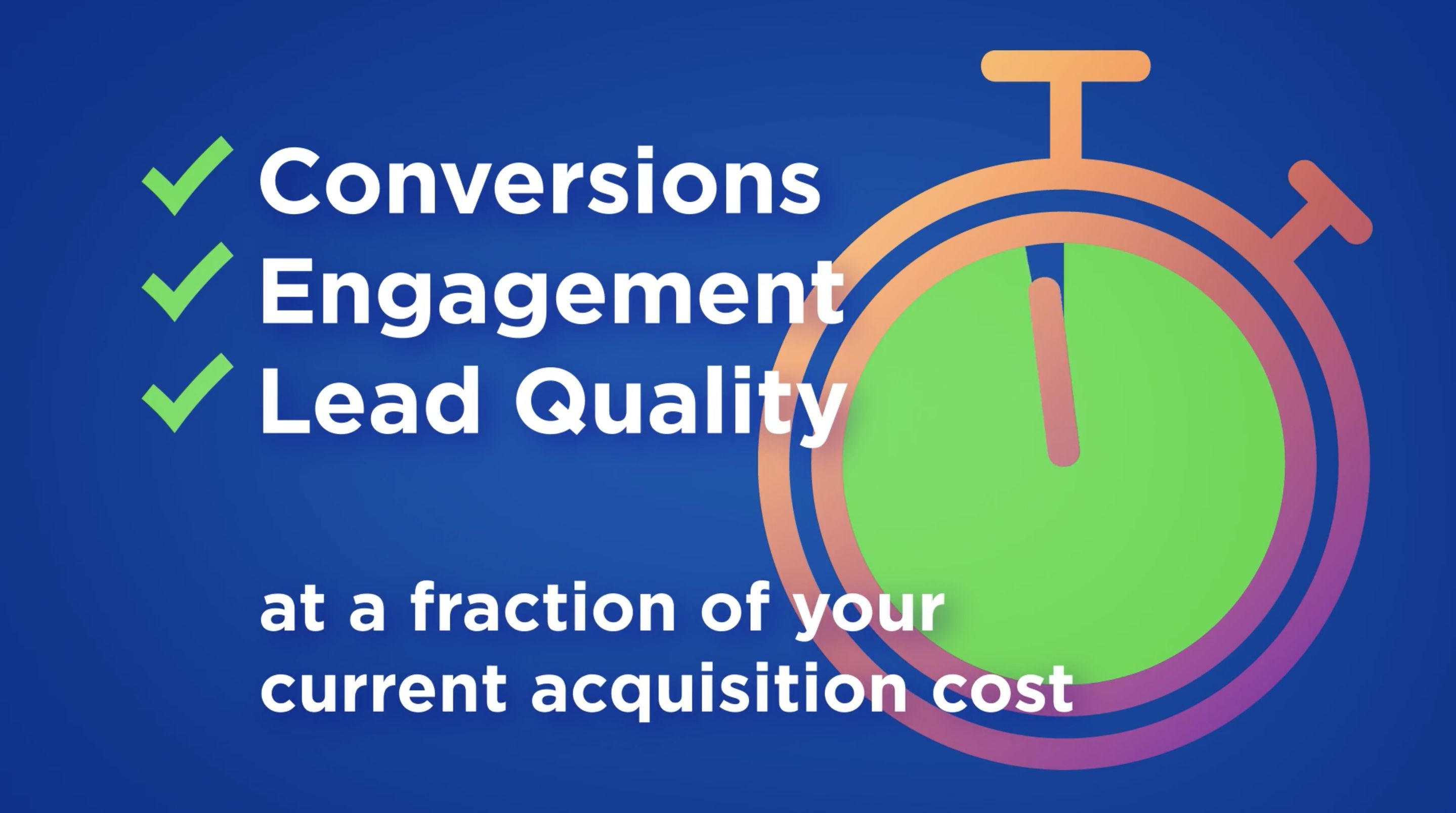 ✓ Conversions
✓ Engagement
✓ Lead Quality

at a fraction of your current acquisition cost